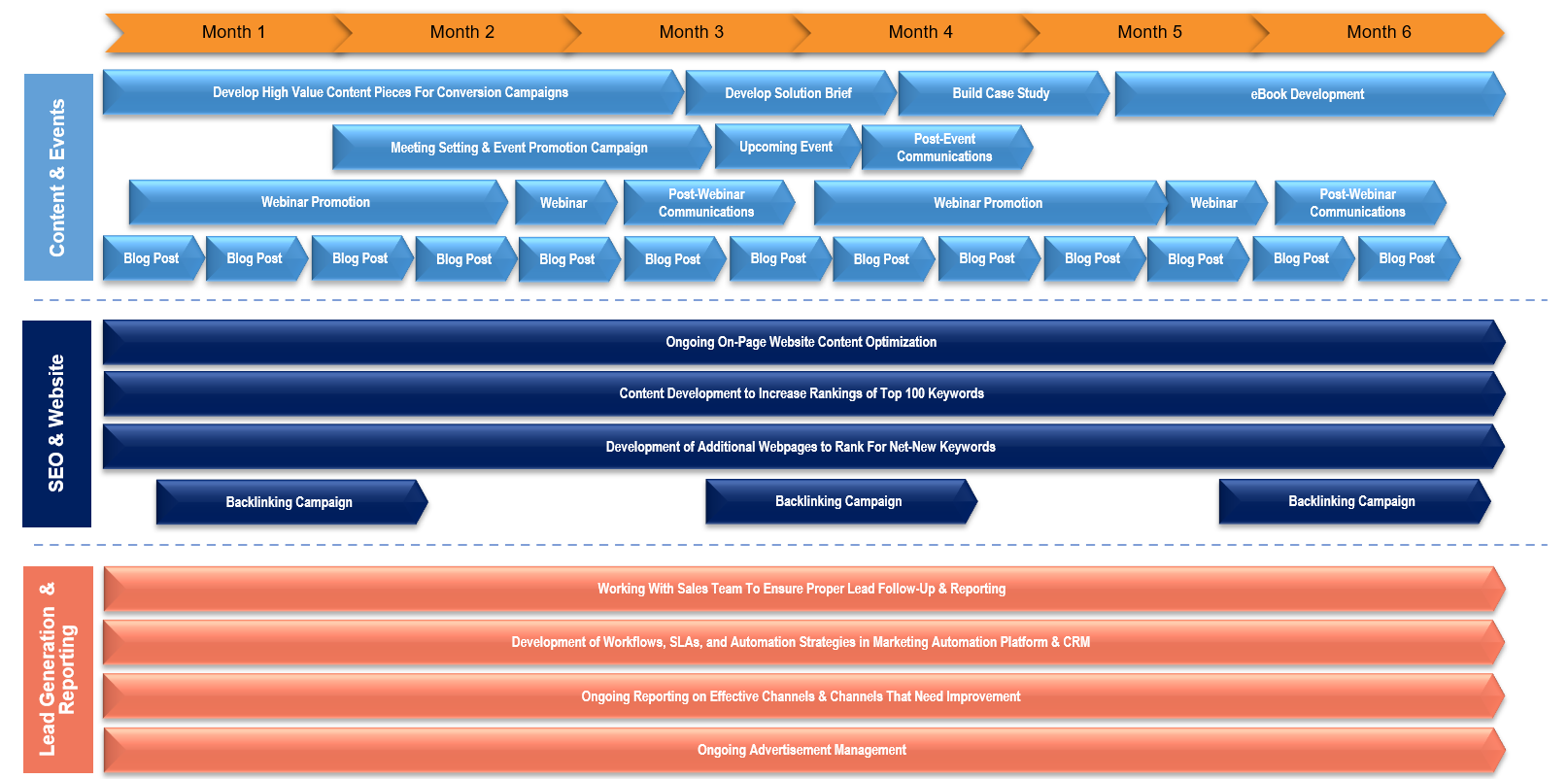 Month 1 Month 2 Month 3 Month 4 Month 5 Month 6

Content & Events

Develop High Value Content Pieces For Conversion Campaigns
Develop Solution Brief
Build Case Study
eBook Development

Meeting Setting & Event Promotion Campaign
Upcoming Event
Post-Event Communications

Webinar Promotion
Webinar
Post-Webinar Communications
Webinar Promotion
Webinar
Post-Webinar Communications

Blog Post Blog Post Blog Post Blog Post Blog Post Blog Post Blog Post Blog Post Blog Post Blog Post Blog Post Blog Post Blog Post

SEO & Website

Ongoing On-Page Website Content Optimization

Content Development to Increase Rankings of Top 100 Keywords

Development of Additional Webpages to Rank For Net-New Keywords

Backlinking Campaign
Backlinking Campaign
Backlinking Campaign

Lead Generation & Reporting

Working With Sales Team To Ensure Proper Lead Follow-Up & Reporting

Development of Workflows, SLAs, and Automation Strategies in Marketing Automation Platform & CRM

Ongoing Reporting on Effective Channels & Channels That Need Improvement

Ongoing Advertisement Management